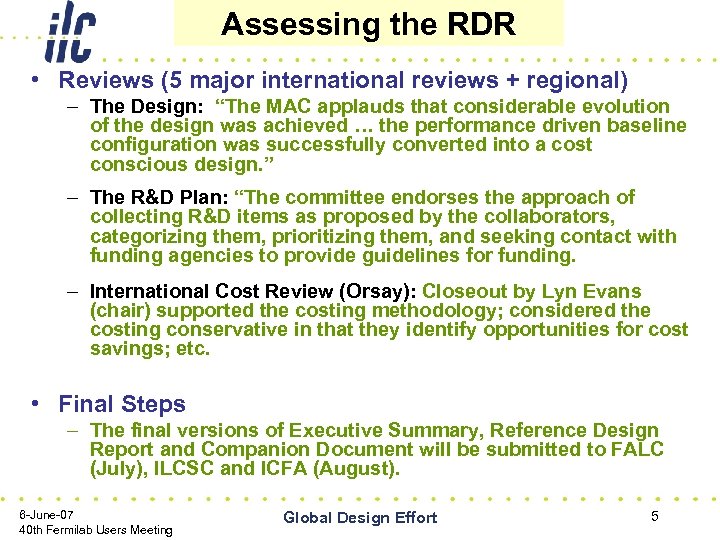 ilc

Assessing the RDR

• Reviews (5 major international reviews + regional)

– The Design: "The MAC applauds that considerable evolution of the design was achieved … the performance driven baseline configuration was successfully converted into a cost conscious design."

– The R&D Plan: "The committee endorses the approach of collecting R&D items as proposed by the collaborators, categorizing them, prioritizing them, and seeking contact with funding agencies to provide guidelines for funding.

– International Cost Review (Orsay): Closeout by Lyn Evans (chair) supported the costing methodology; considered the costing conservative in that they identify opportunities for cost savings; etc.

• Final Steps

– The final versions of Executive Summary, Reference Design Report and Companion Document will be submitted to FALC (July), ILCSC and ICFA (August).

6-June-07
40th Fermilab Users Meeting

Global Design Effort

5